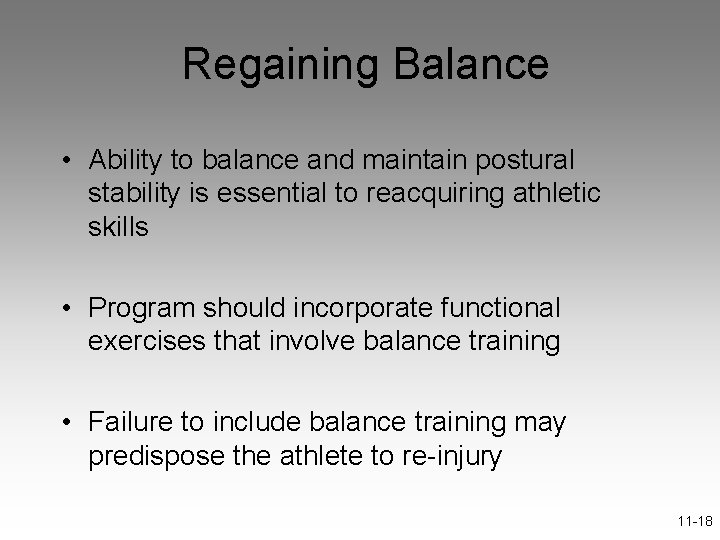 Regaining Balance

• Ability to balance and maintain postural stability is essential to reacquiring athletic skills

• Program should incorporate functional exercises that involve balance training

• Failure to include balance training may predispose the athlete to re-injury

11-18